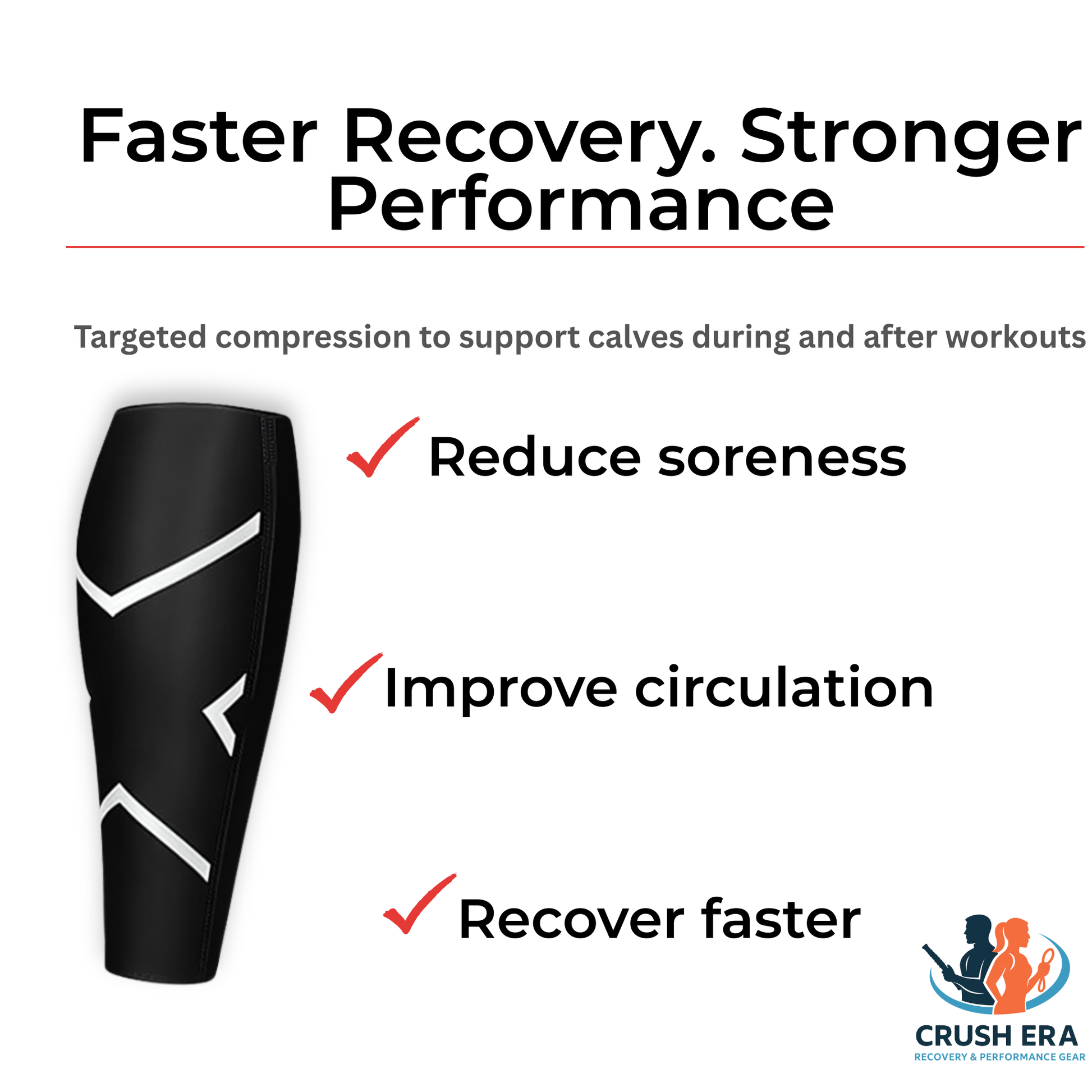 Faster Recovery. Stronger Performance

Targeted compression to support calves during and after workouts

✓ Reduce soreness

✓ Improve circulation

✓ Recover faster

CRUSH ERA
RECOVERY & PERFORMANCE GEAR